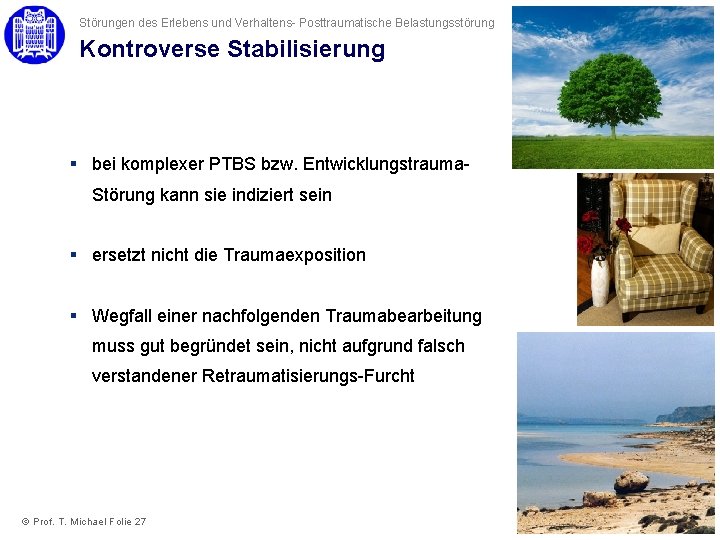 Störungen des Erlebens und Verhaltens- Posttraumatische Belastungsstörung

Kontroverse Stabilisierung

▪ bei komplexer PTBS bzw. Entwicklungstrauma-Störung kann sie indiziert sein

▪ ersetzt nicht die Traumaexposition

▪ Wegfall einer nachfolgenden Traumabearbeitung muss gut begründet sein, nicht aufgrund falsch verstandener Retraumatisierungs-Furcht

© Prof. T. Michael Folie 27